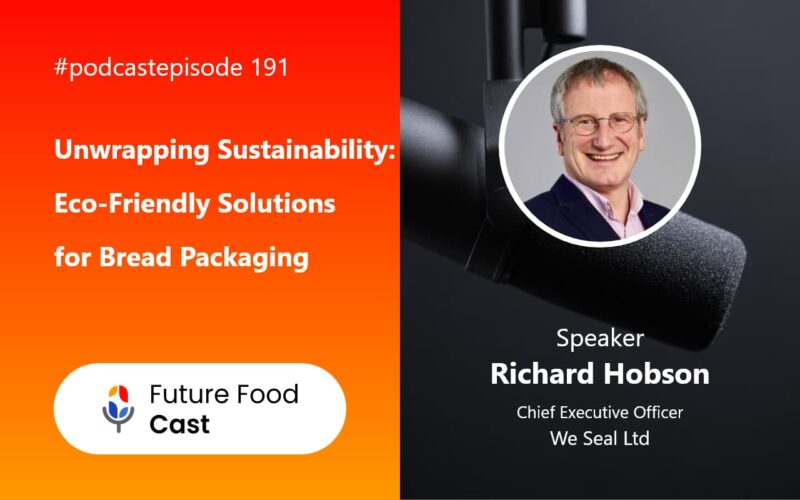 #podcastepisode 191

Unwrapping Sustainability: Eco-Friendly Solutions for Bread Packaging

Future Food Cast

Speaker
Richard Hobson
Chief Executive Officer
We Seal Ltd